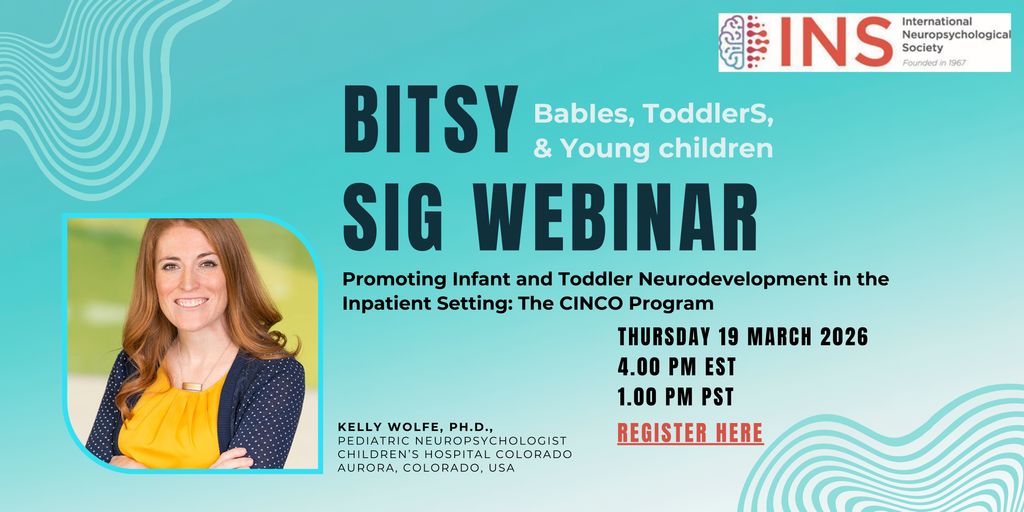 INS International Neuropsychological Society Founded in 1967

BITSY BabIes, ToddlerS, & Young children

SIG WEBINAR

Promoting Infant and Toddler Neurodevelopment in the Inpatient Setting: The CINCO Program

THURSDAY 19 MARCH 2026
4.00 PM EST
1.00 PM PST

REGISTER HERE

KELLY WOLFE, PH.D.,
PEDIATRIC NEUROPSYCHOLOGIST
CHILDREN'S HOSPITAL COLORADO
AURORA, COLORADO, USA